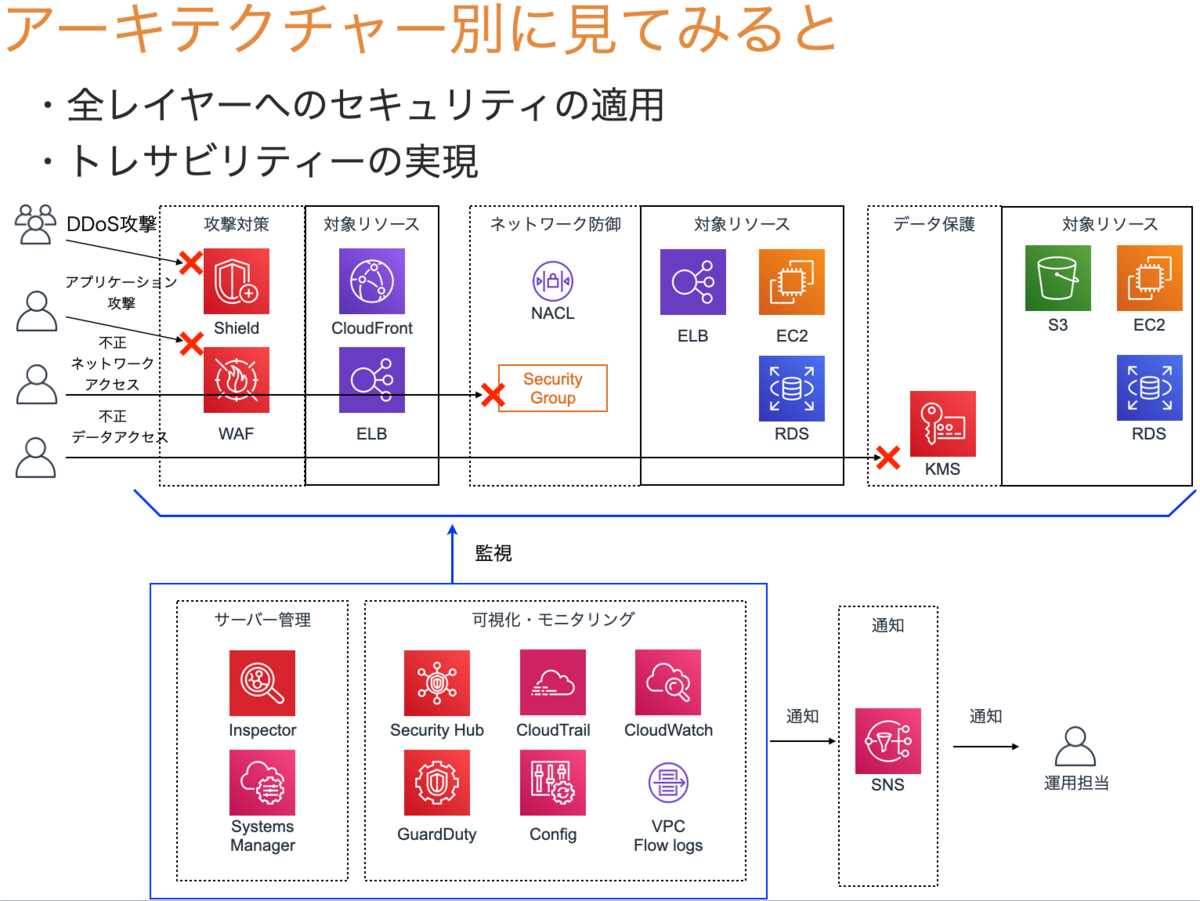 アーキテクチャー別に見てみると

・全レイヤーへのセキュリティの適用
・トレサビリティーの実現

DDoS攻撃
アプリケーション攻撃
不正ネットワークアクセス
不正データアクセス

攻撃対策
Shield
WAF

対象リソース
CloudFront
ELB

ネットワーク防御
NACL
Security Group

対象リソース
ELB
EC2
RDS

データ保護
KMS

対象リソース
S3
EC2
RDS

監視

サーバー管理
Inspector
Systems Manager

可視化・モニタリング
Security Hub
CloudTrail
CloudWatch
GuardDuty
Config
VPC Flow logs

通知
通知
SNS
通知
運用担当